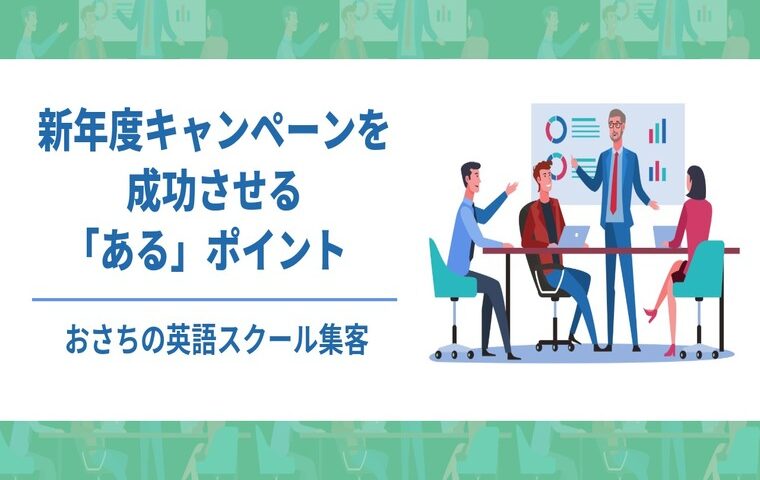 新年度キャンペーンを
成功させる
「ある」ポイント

おさちの英語スクール集客